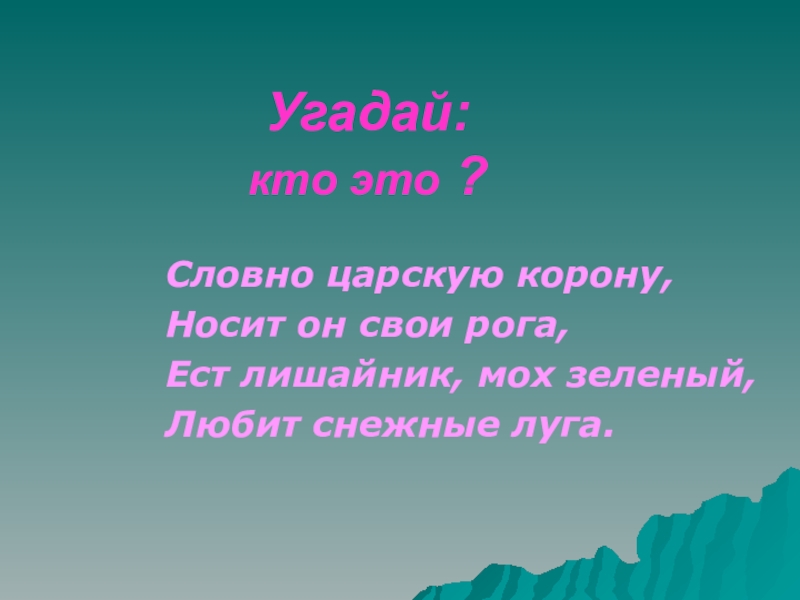 Угадай:
кто это ?

Словно царскую корону,
Носит он свои рога,
Ест лишайник, мох зеленый,
Любит снежные луга.